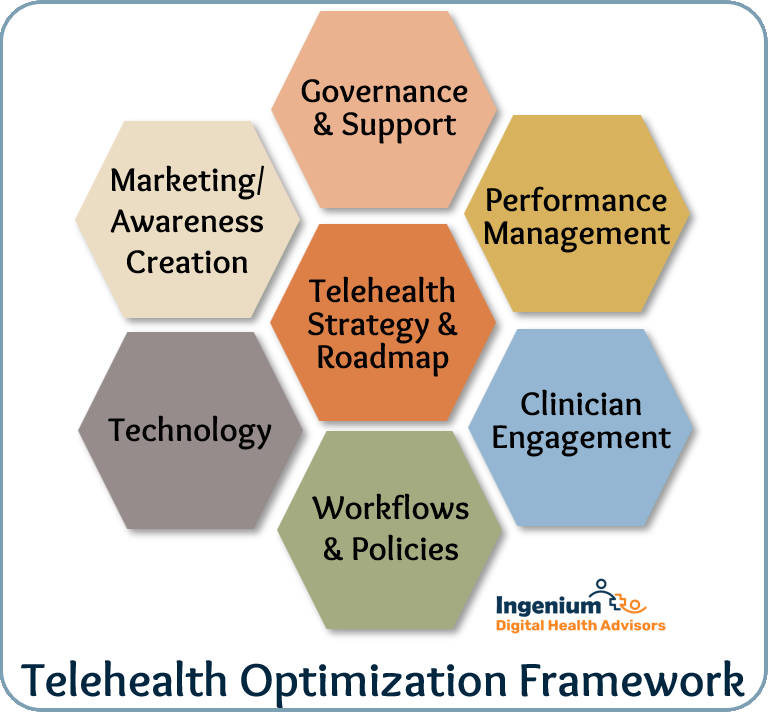 Governance & Support

Marketing/ Awareness Creation

Performance Management

Telehealth Strategy & Roadmap

Technology

Clinician Engagement

Workflows & Policies

Ingenium
Digital Health Advisors

Telehealth Optimization Framework